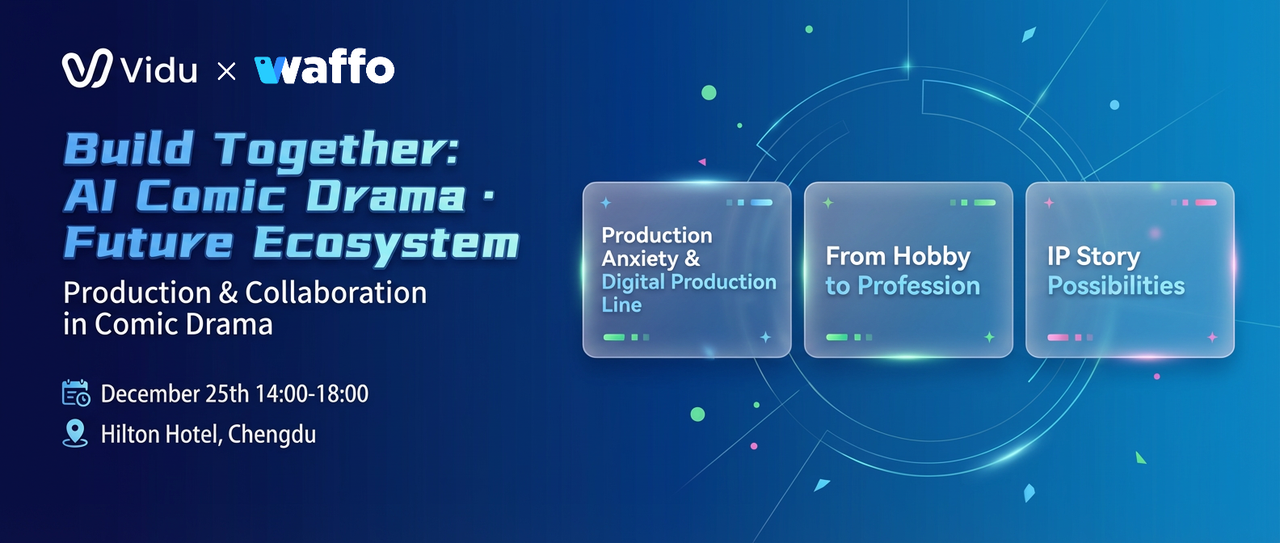 Vidu × waffo

Build Together: AI Comic Drama · Future Ecosystem

Production & Collaboration in Comic Drama

December 25th 14:00-18:00

Hilton Hotel, Chengdu

Production Anxiety & Digital Production Line

From Hobby to Profession

IP Story Possibilities